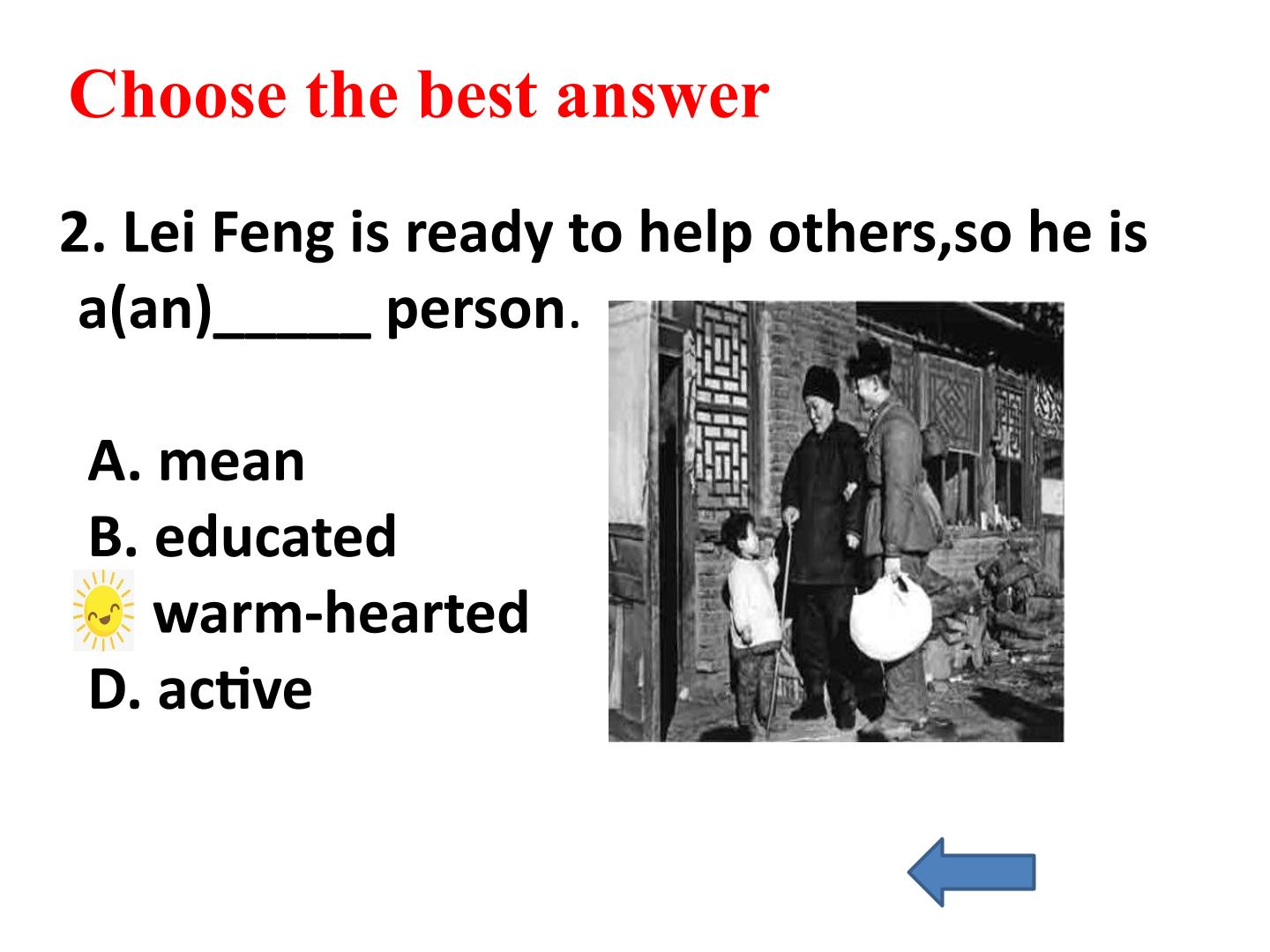 Choose the best answer

2. Lei Feng is ready to help others,so he is a(an)_____ person.

A. mean
B. educated
warm-hearted
D. active